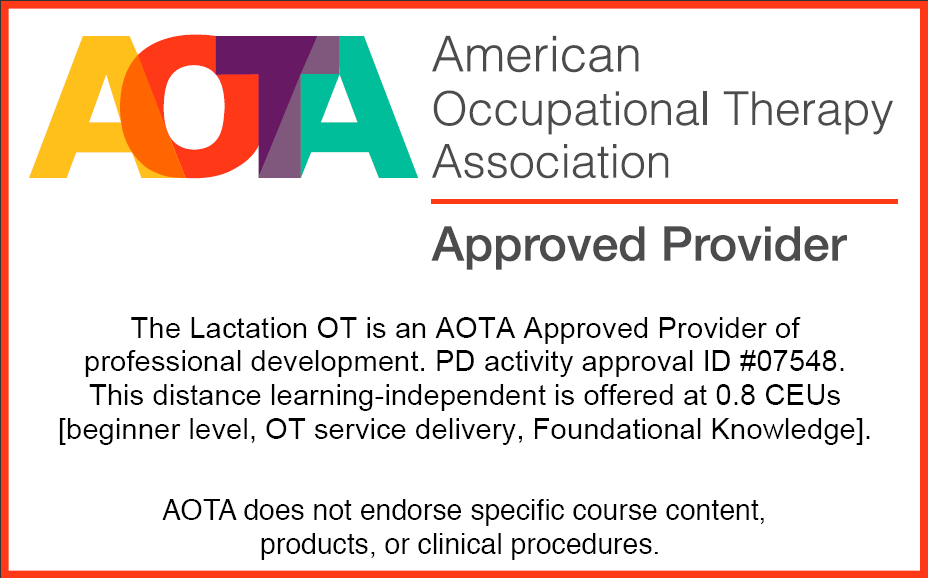 AOTA

American Occupational Therapy Association

Approved Provider

The Lactation OT is an AOTA Approved Provider of professional development. PD activity approval ID #07548. This distance learning-independent is offered at 0.8 CEUs [beginner level, OT service delivery, Foundational Knowledge].

AOTA does not endorse specific course content, products, or clinical procedures.